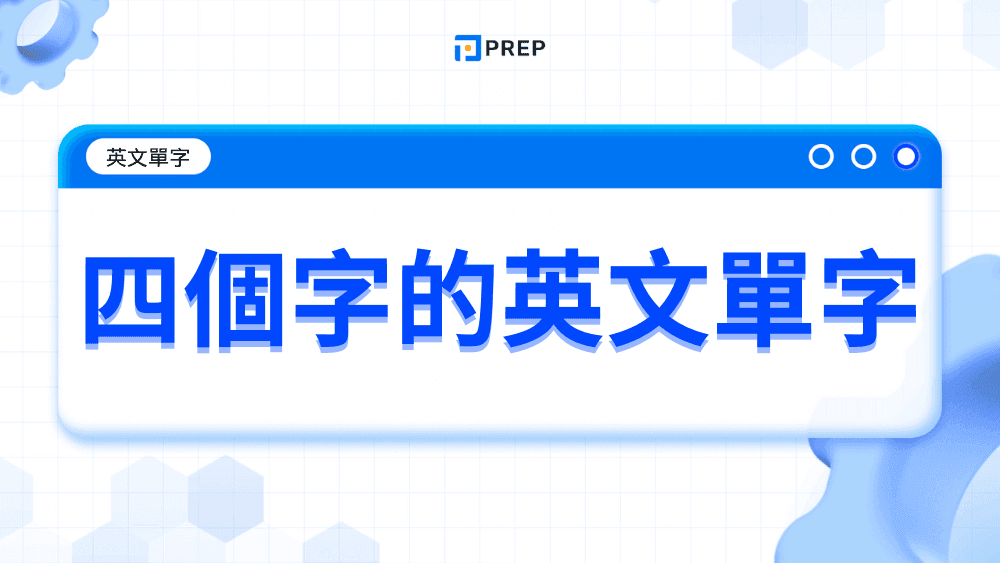 PREP

英文單字

四個字的英文單字